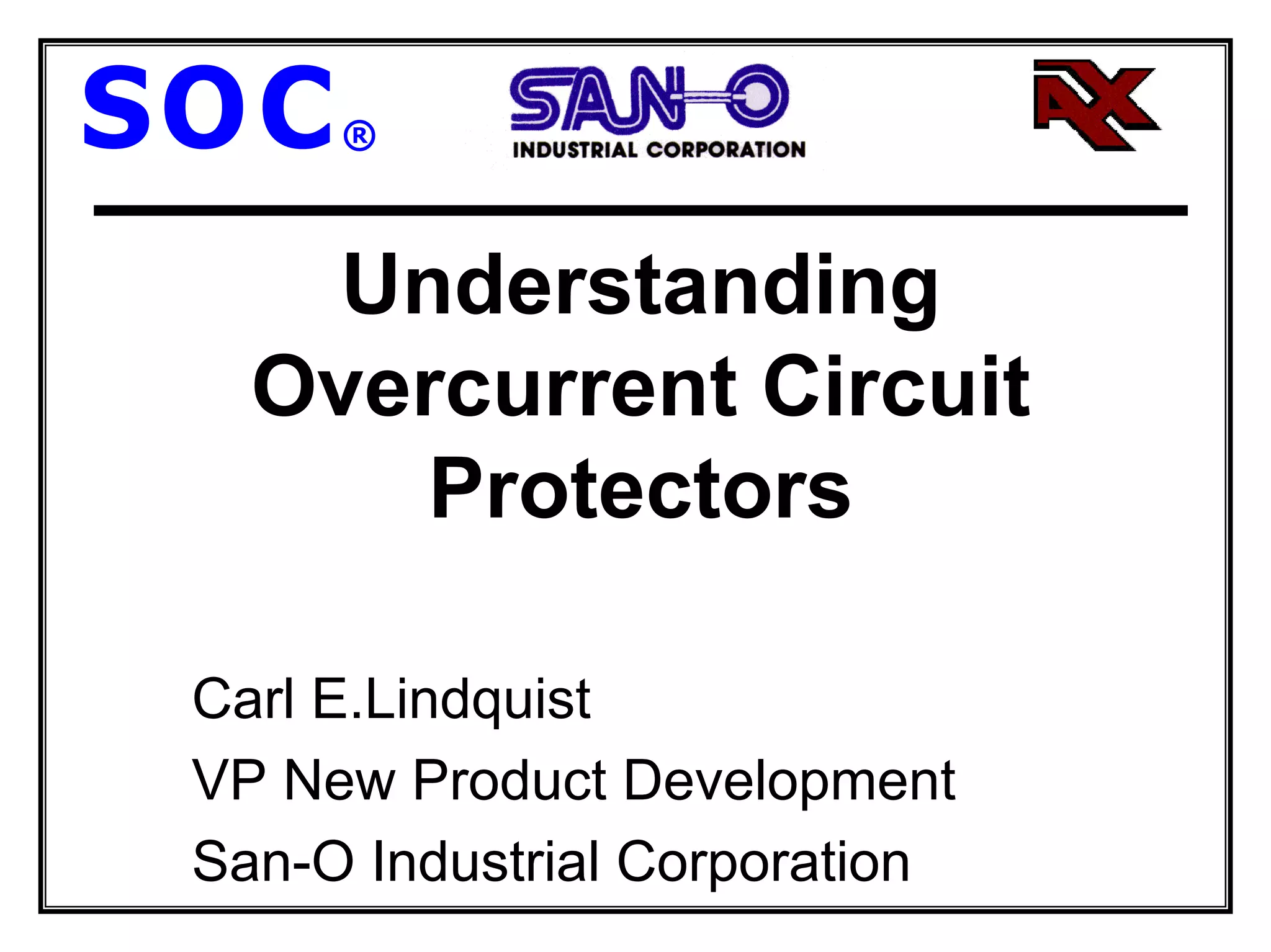 SOC®

SAN-O
INDUSTRIAL CORPORATION

AX

Understanding Overcurrent Circuit Protectors

Carl E.Lindquist
VP New Product Development
San-O Industrial Corporation